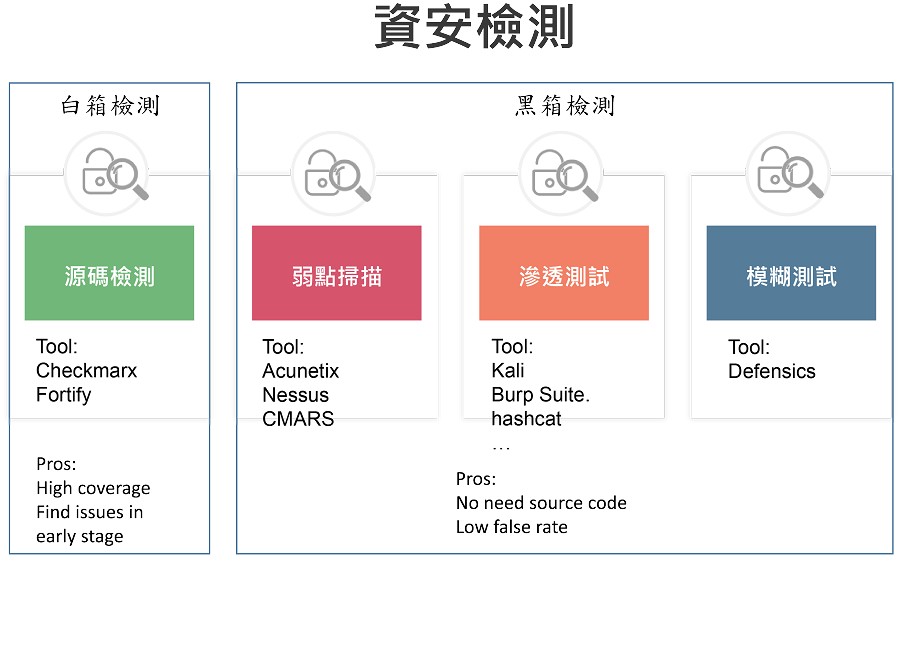 資安檢測

白箱檢測

源碼檢測

Tool:
Checkmarx
Fortify

Pros:
High coverage
Find issues in early stage

黑箱檢測

弱點掃描

Tool:
Acunetix
Nessus
CMARS

滲透測試

Tool:
Kali
Burp Suite.
hashcat
…

模糊測試

Tool:
Defensics

Pros:
No need source code
Low false rate